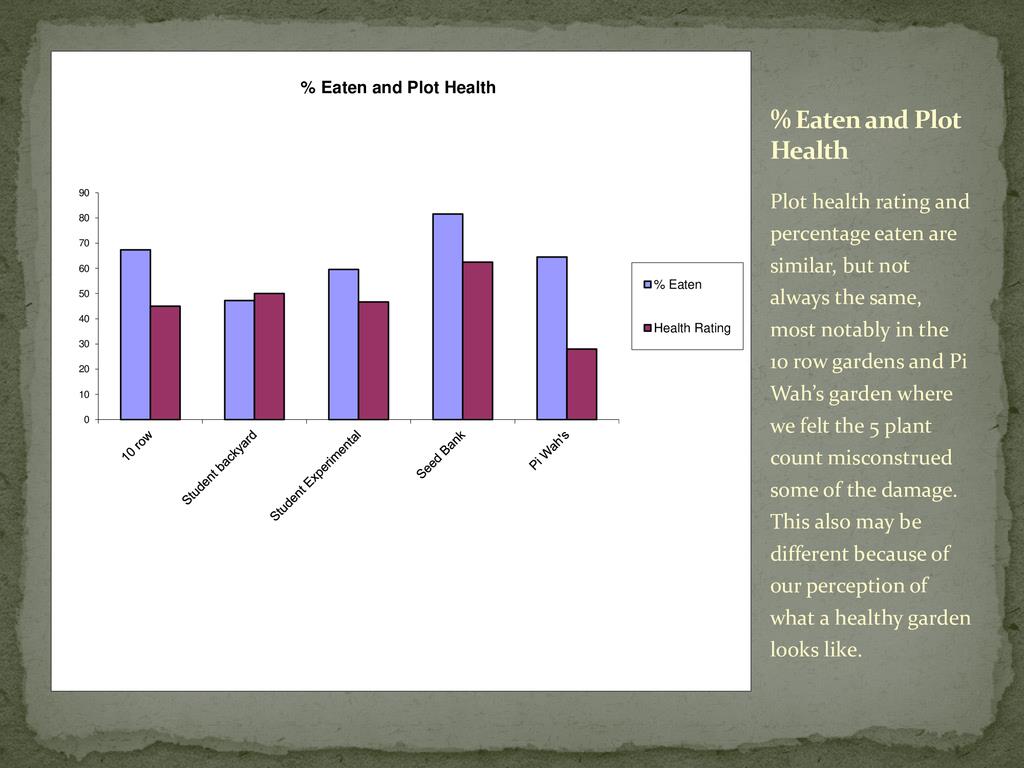 % Eaten and Plot Health

90
80
70
60
50
40
30
20
10
0

10 row
Student backyard
Student Experimental
Seed Bank
Pi Wah's

% Eaten
Health Rating

% Eaten and Plot Health

Plot health rating and percentage eaten are similar, but not always the same, most notably in the 10 row gardens and Pi Wah's garden where we felt the 5 plant count misconstrued some of the damage. This also may be different because of our perception of what a healthy garden looks like.